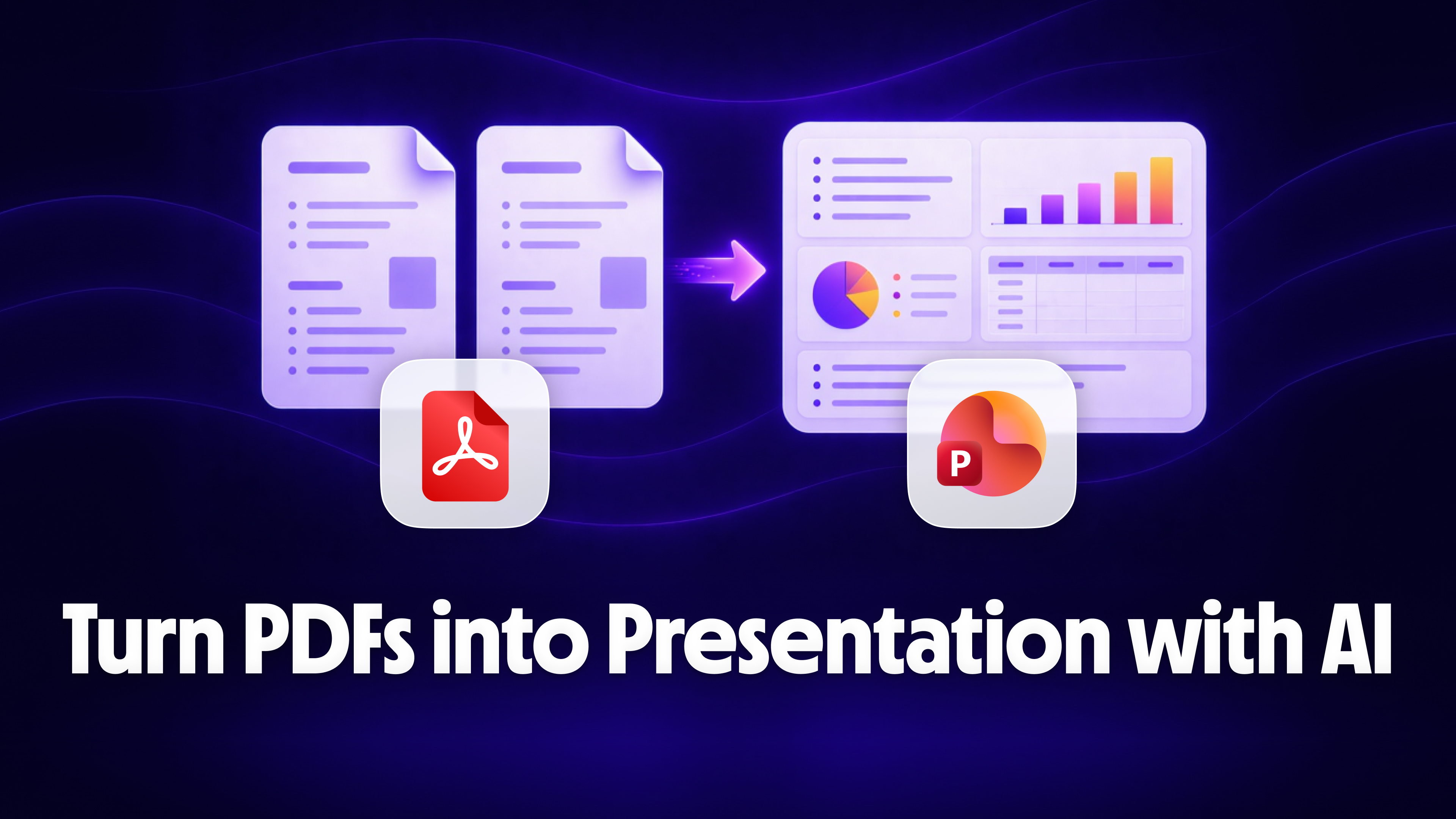 P

Turn PDFs into Presentation with AI